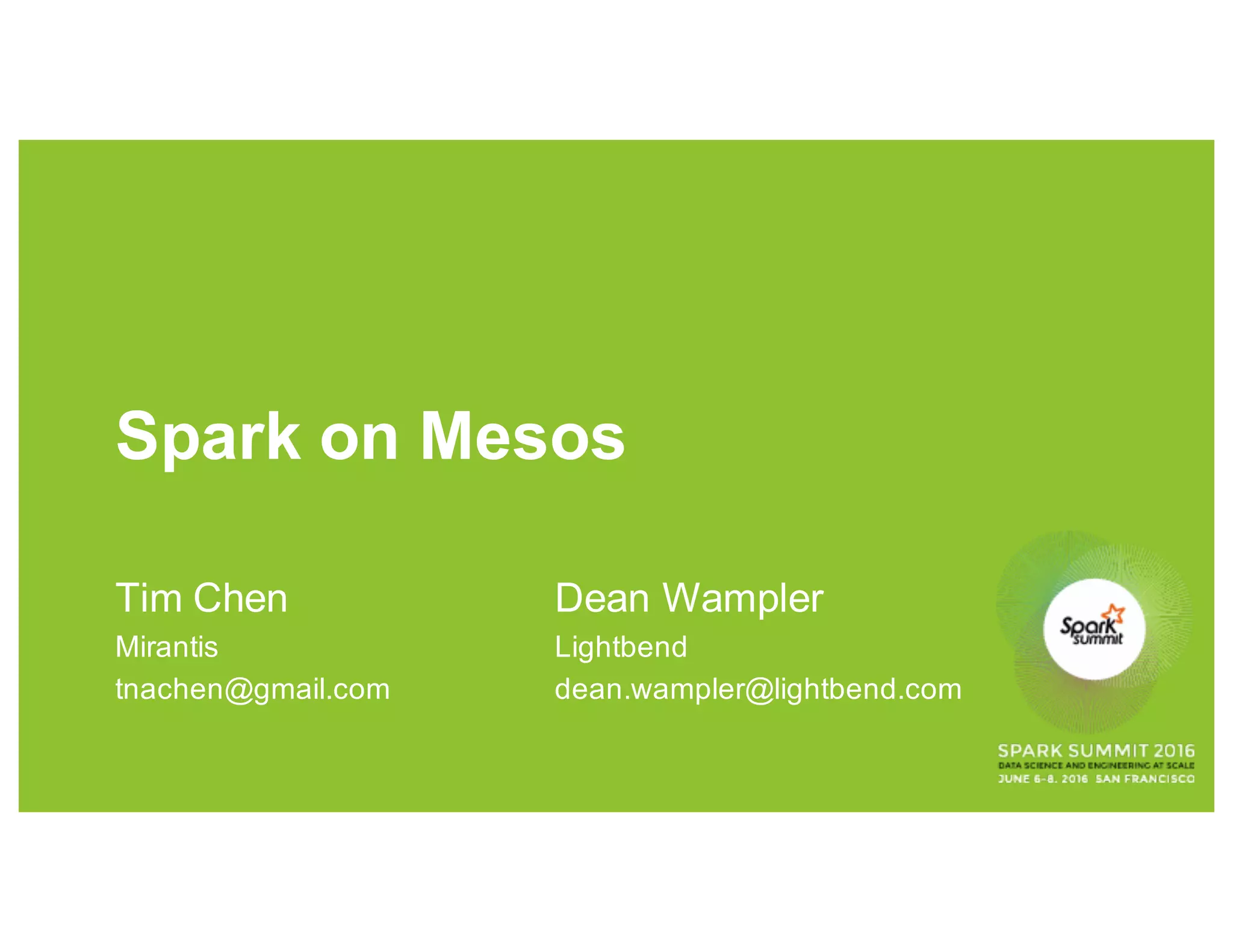 Spark on Mesos

Tim Chen
Mirantis
tnachen@gmail.com

Dean Wampler
Lightbend
dean.wampler@lightbend.com

Spark summit

SPARK SUMMIT 2016
DATA SCIENCE AND ENGINEERING AT SCALE
JUNE 6-8, 2016 SAN FRANCISCO